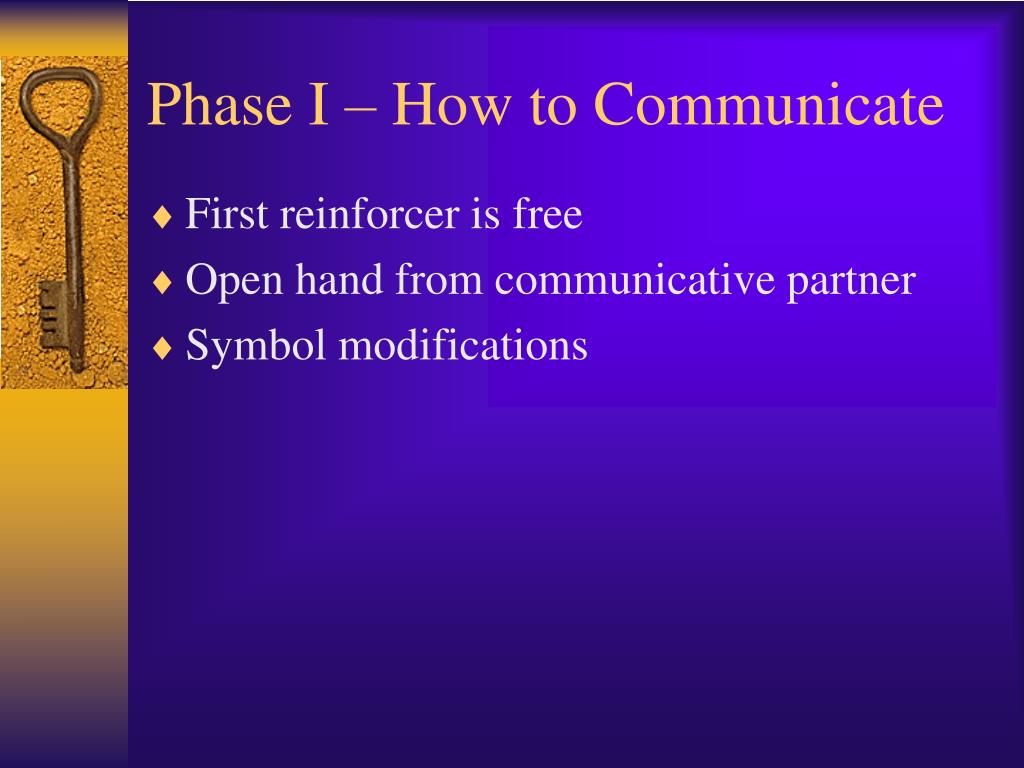 Phase I – How to Communicate

♦ First reinforcer is free
♦ Open hand from communicative partner
♦ Symbol modifications